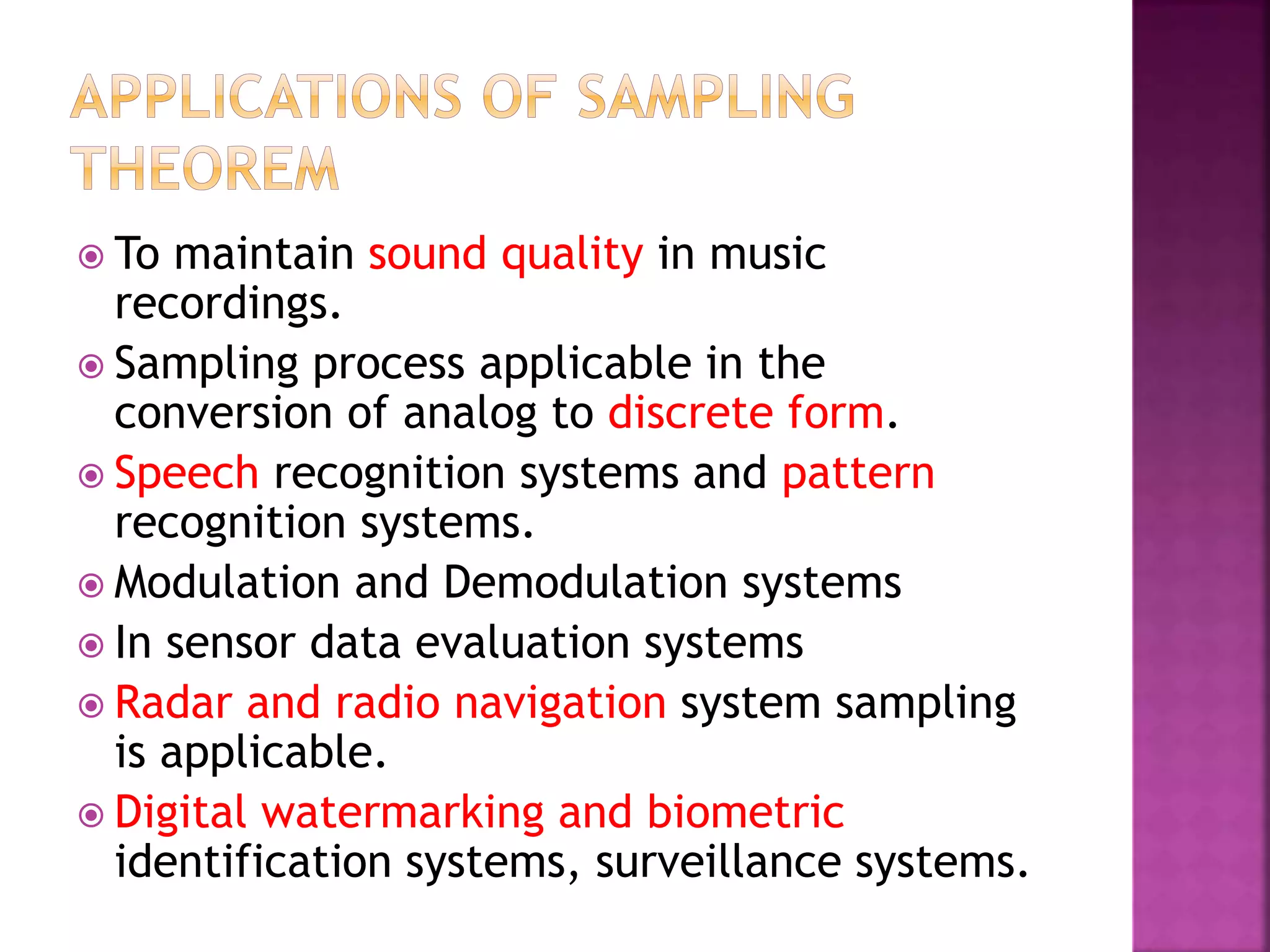 APPLICATIONS OF SAMPLING THEOREM

To maintain sound quality in music recordings.

Sampling process applicable in the conversion of analog to discrete form.

Speech recognition systems and pattern recognition systems.

Modulation and Demodulation systems

In sensor data evaluation systems

Radar and radio navigation system sampling is applicable.

Digital watermarking and biometric identification systems, surveillance systems.